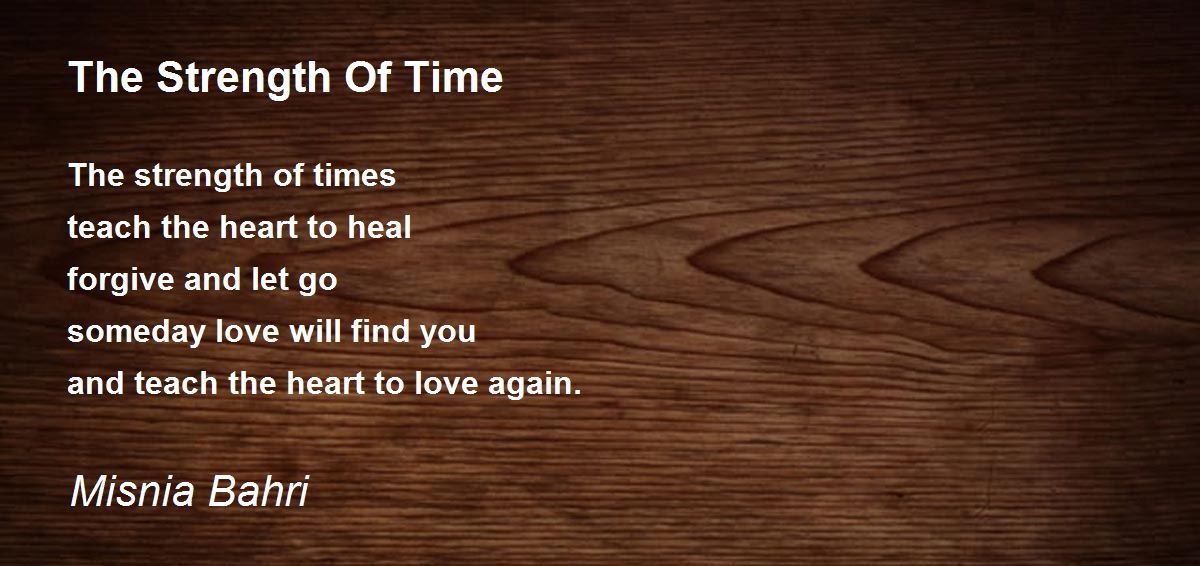 The Strength Of Time

The strength of times
teach the heart to heal
forgive and let go
someday love will find you
and teach the heart to love again.

Misnia Bahri